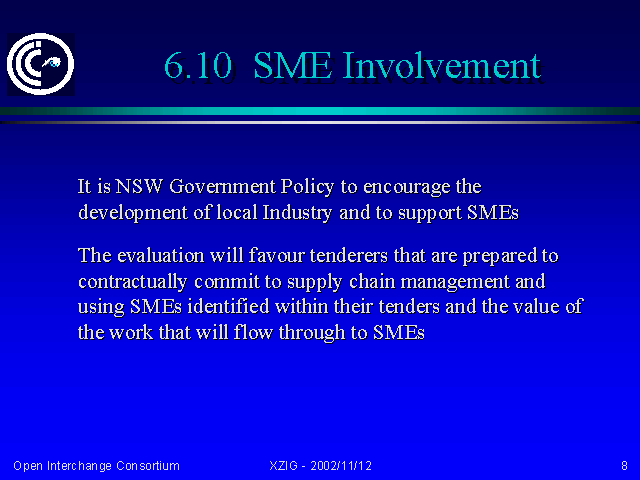 6.10 SME Involvement

It is NSW Government Policy to encourage the development of local Industry and to support SMEs

The evaluation will favour tenderers that are prepared to contractually commit to supply chain management and using SMEs identified within their tenders and the value of the work that will flow through to SMEs

Open Interchange Consortium

XZIG - 2002/11/12

8